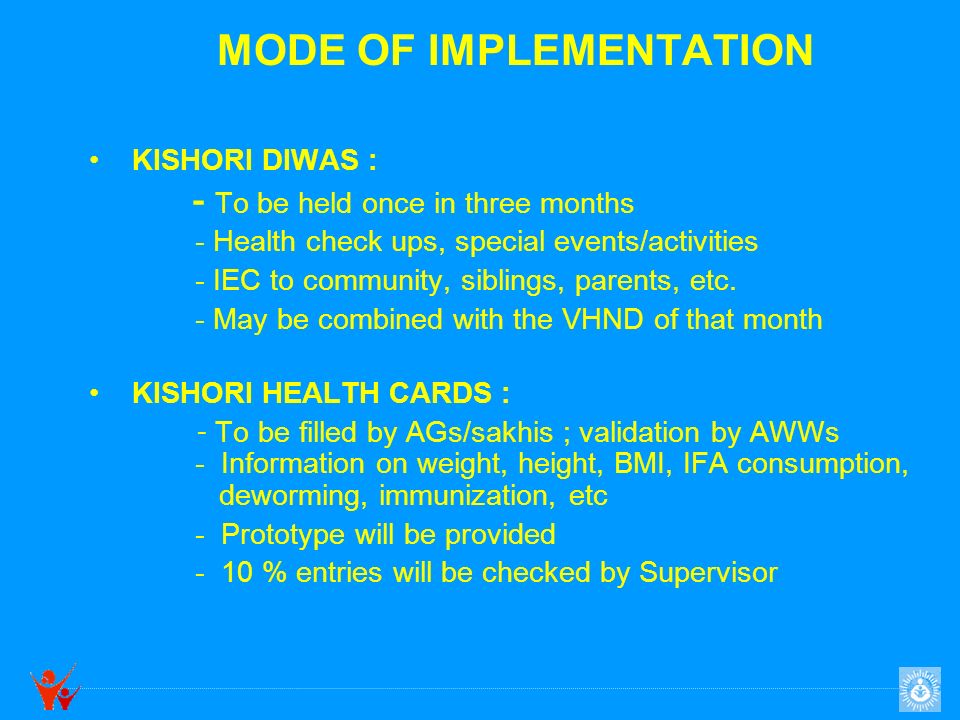 MODE OF IMPLEMENTATION

• KISHORI DIWAS :
- To be held once in three months
- Health check ups, special events/activities
- IEC to community, siblings, parents, etc.
- May be combined with the VHND of that month

• KISHORI HEALTH CARDS :
- To be filled by AGs/sakhis ; validation by AWWs
- Information on weight, height, BMI, IFA consumption, deworming, immunization, etc
- Prototype will be provided
- 10 % entries will be checked by Supervisor